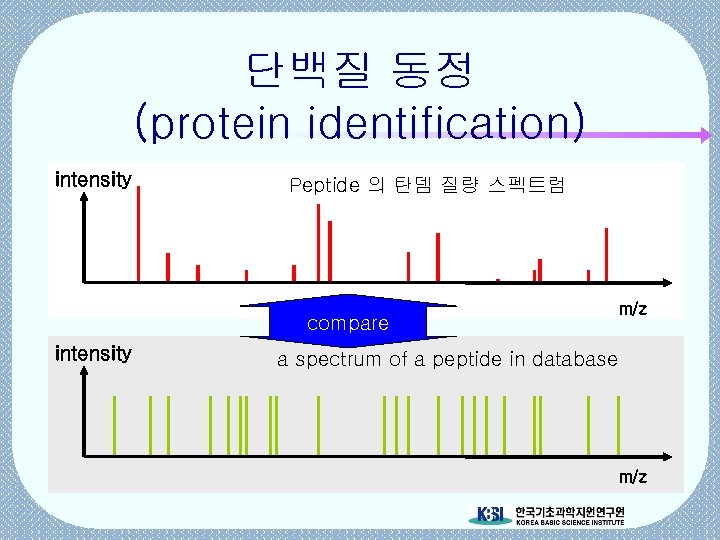 단백질 동정
(protein identification)

intensity

Peptide 의 탄뎀 질량 스펙트럼

m/z

compare

intensity

a spectrum of a peptide in database

m/z

KBSI 한국기초과학지원연구원
KOREA BASIC SCIENCE INSTITUTE